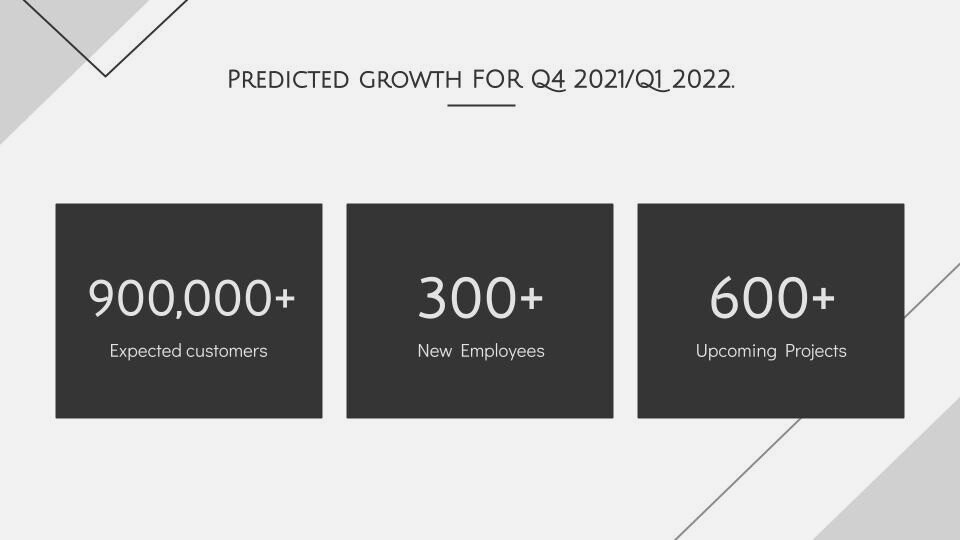 Predicted growth for Q4 2021/Q1 2022.

900,000+
Expected customers

300+
New Employees

600+
Upcoming Projects